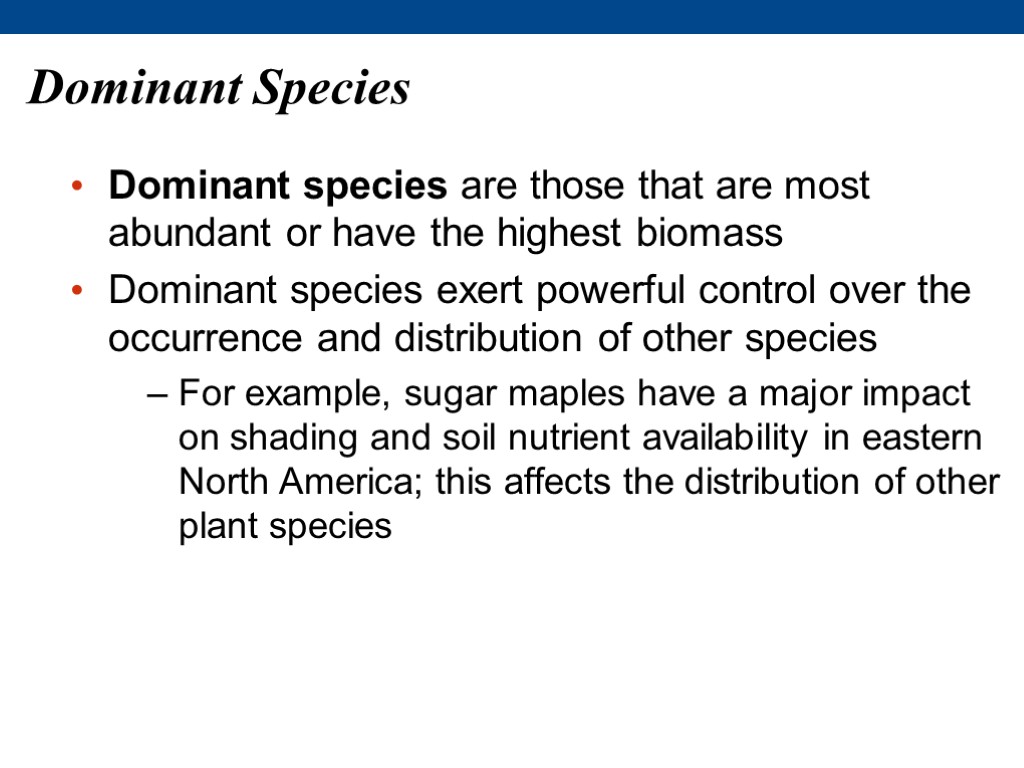 Dominant Species

• Dominant species are those that are most abundant or have the highest biomass

• Dominant species exert powerful control over the occurrence and distribution of other species

– For example, sugar maples have a major impact on shading and soil nutrient availability in eastern North America; this affects the distribution of other plant species